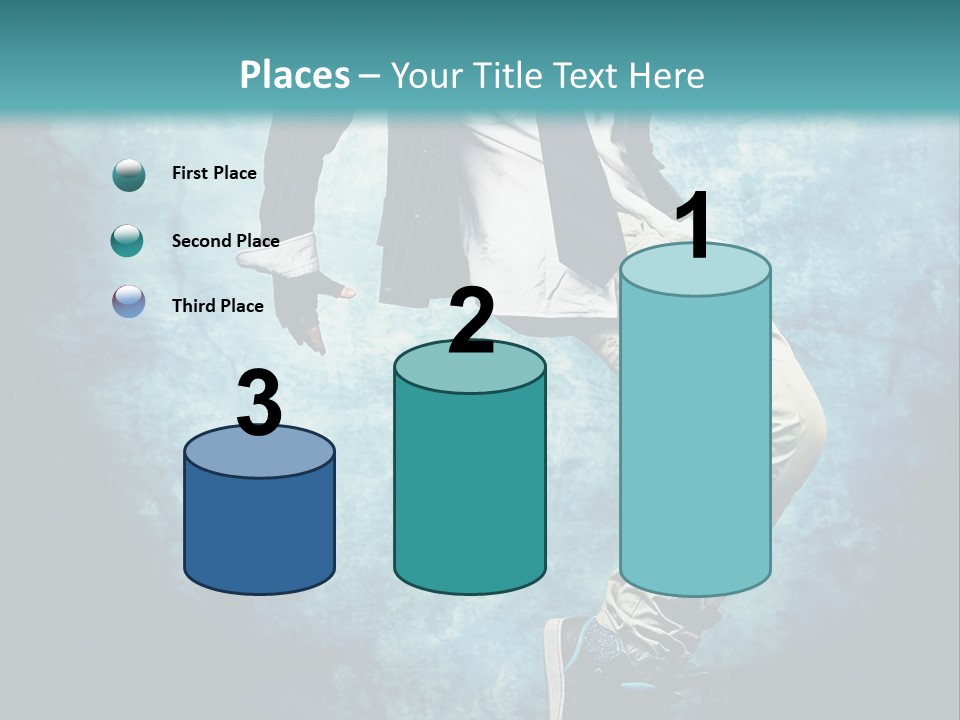 Places – Your Title Text Here

First Place

Second Place

Third Place

3

2

1